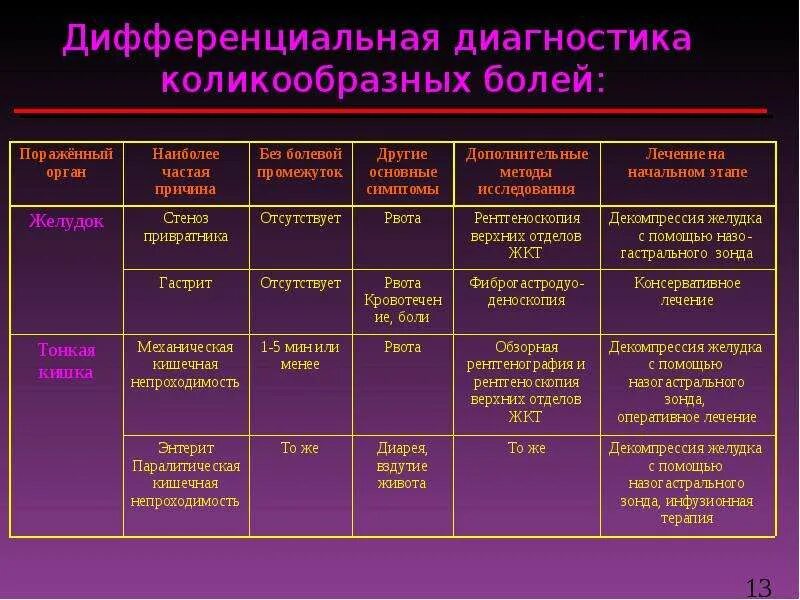 Дифференциальная диагностика коликообразных болей:

| Поражённый орган | Наиболее частая причина | Без болевой промежуток | Другие основные симптомы | Дополнительные методы исследования | Лечение на начальном этапе |
|---|---|---|---|---|---|
| Желудок | Стеноз привратника | Отсутствует | Рвота | Рентгеноскопия верхних отделов ЖКТ | Декомпрессия желудка с помощью назо-гастрального зонда |
| | Гастрит | Отсутствует | Рвота Кровотечение, боли | Фиброгастродуо-деноскопия | Консервативное лечение |
| Тонкая кишка | Механическая кишечная непроходимость | 1-5 мин или менее | Рвота | Обзорная рентгенография и рентгеноскопия верхних отделов ЖКТ | Декомпрессия желудка с помощью назогастрального зонда, оперативное лечение |
| | Энтерит Паралитическая кишечная непроходимость | То же | Диарея, вздутие живота | То же | Декомпрессия желудка с помощью назогастрального зонда, инфузионная терапия |

13